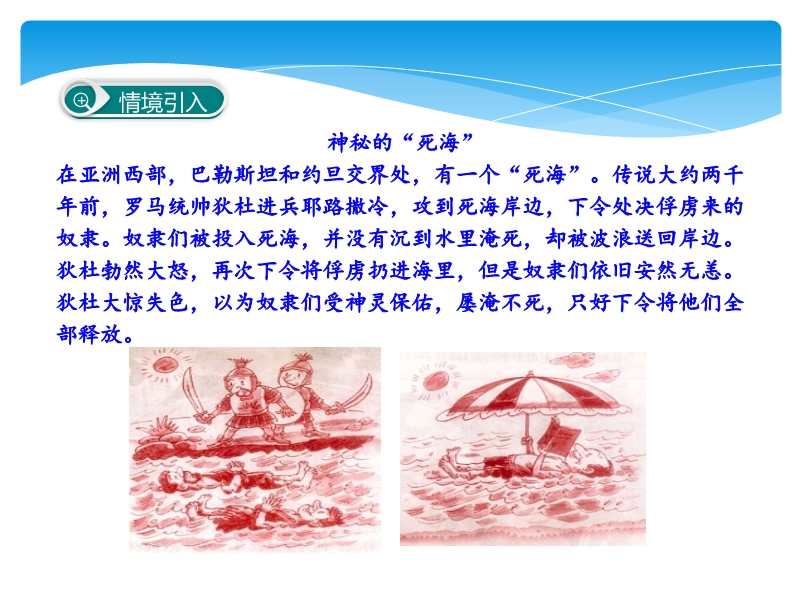 情境引入

神秘的“死海”

在亚洲西部，巴勒斯坦和约旦交界处，有一个“死海”。传说大约两千年前，罗马统帅狄杜进兵耶路撒冷，攻到死海岸边，下令处决俘虏来的奴隶。奴隶们被投入死海，并没有沉到水里淹死，却被波浪送回岸边。狄杜勃然大怒，再次下令将俘虏扔进海里，但是奴隶们依旧安然无恙。狄杜大惊失色，以为奴隶们受神灵保佑，屡淹不死，只好下令将他们全部释放。